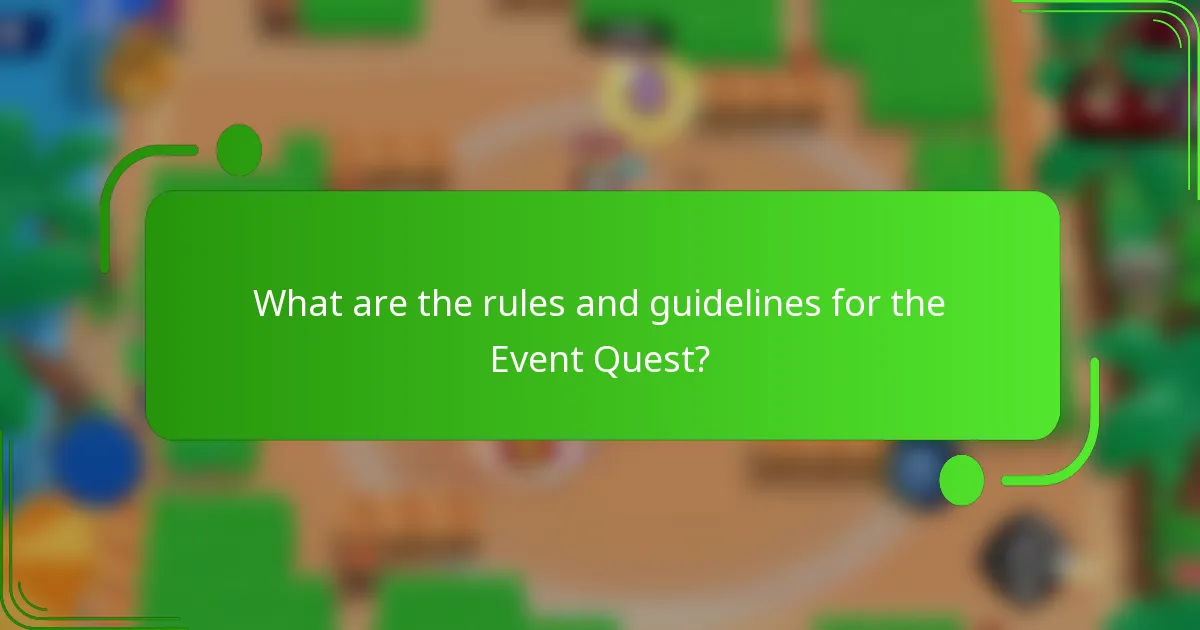 What are the rules and guidelines for the Event Quest?